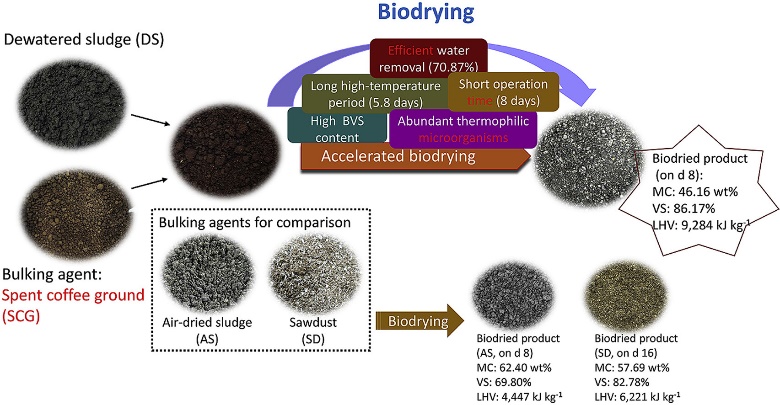 Biodrying

Dewatered sludge (DS)

Efficient water removal (70.87%)

Long high-temperature period (5.8 days)

Short operation time (8 days)

High BVS content

Abundant thermophilic microorganisms

Accelerated biodrying

Biodried product (on d 8):
MC: 46.16 wt%
VS: 86.17%
LHV: 9,284 kJ kg$^{-1}$

Bulking agents for comparison

Air-dried sludge (AS)

Sawdust (SD)

Bulking agent:
Spent coffee ground (SCG)

Biodrying

Biodried product (AS, on d 8)
MC: 62.40 wt%
VS: 69.80%
LHV: 4,447 kJ kg$^{-1}$

Biodried product (SD, on d 16)
MC: 57.69 wt%
VS: 82.78%
LHV: 6,221 kJ kg$^{-1}$